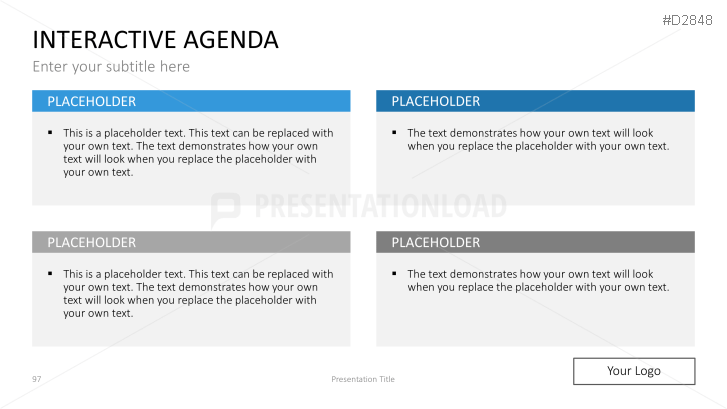 #D2848

INTERACTIVE AGENDA

Enter your subtitle here

PLACEHOLDER

▪ This is a placeholder text. This text can be replaced with your own text. The text demonstrates how your own text will look when you replace the placeholder with your own text.

PLACEHOLDER

▪ The text demonstrates how your own text will look when you replace the placeholder with your own text.

PRESENTATIONLOAD

PLACEHOLDER

▪ This is a placeholder text. This text can be replaced with your own text. The text demonstrates how your own text will look when you replace the placeholder with your own text.

PLACEHOLDER

▪ The text demonstrates how your own text will look when you replace the placeholder with your own text.

97

Presentation Title

Your Logo